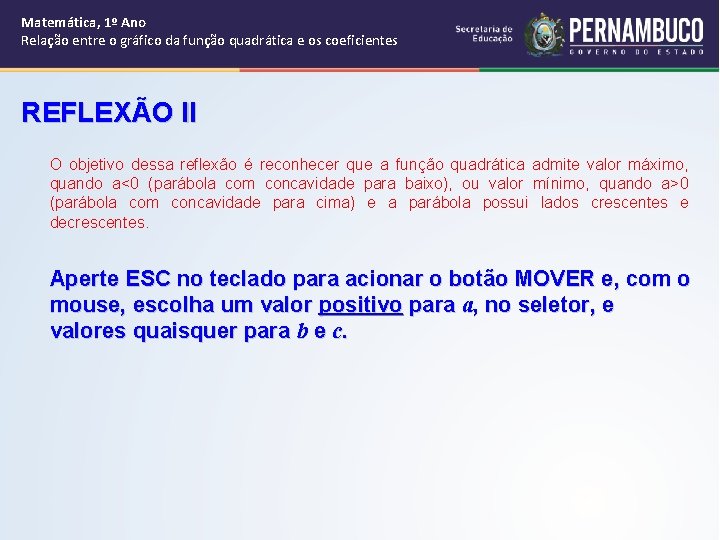 Matemática, 1º Ano
Relação entre o gráfico da função quadrática e os coeficientes

Secretaria de Educação

PERNAMBUCO
GOVERNO DO ESTADO

REFLEXÃO II

O objetivo dessa reflexão é reconhecer que a função quadrática admite valor máximo, quando a<0 (parábola com concavidade para baixo), ou valor mínimo, quando a>0 (parábola com concavidade para cima) e a parábola possui lados crescentes e decrescentes.

Aperte ESC no teclado para acionar o botão MOVER e, com o mouse, escolha um valor positivo para $a$, no seletor, e valores quaisquer para $b$ e $c$.